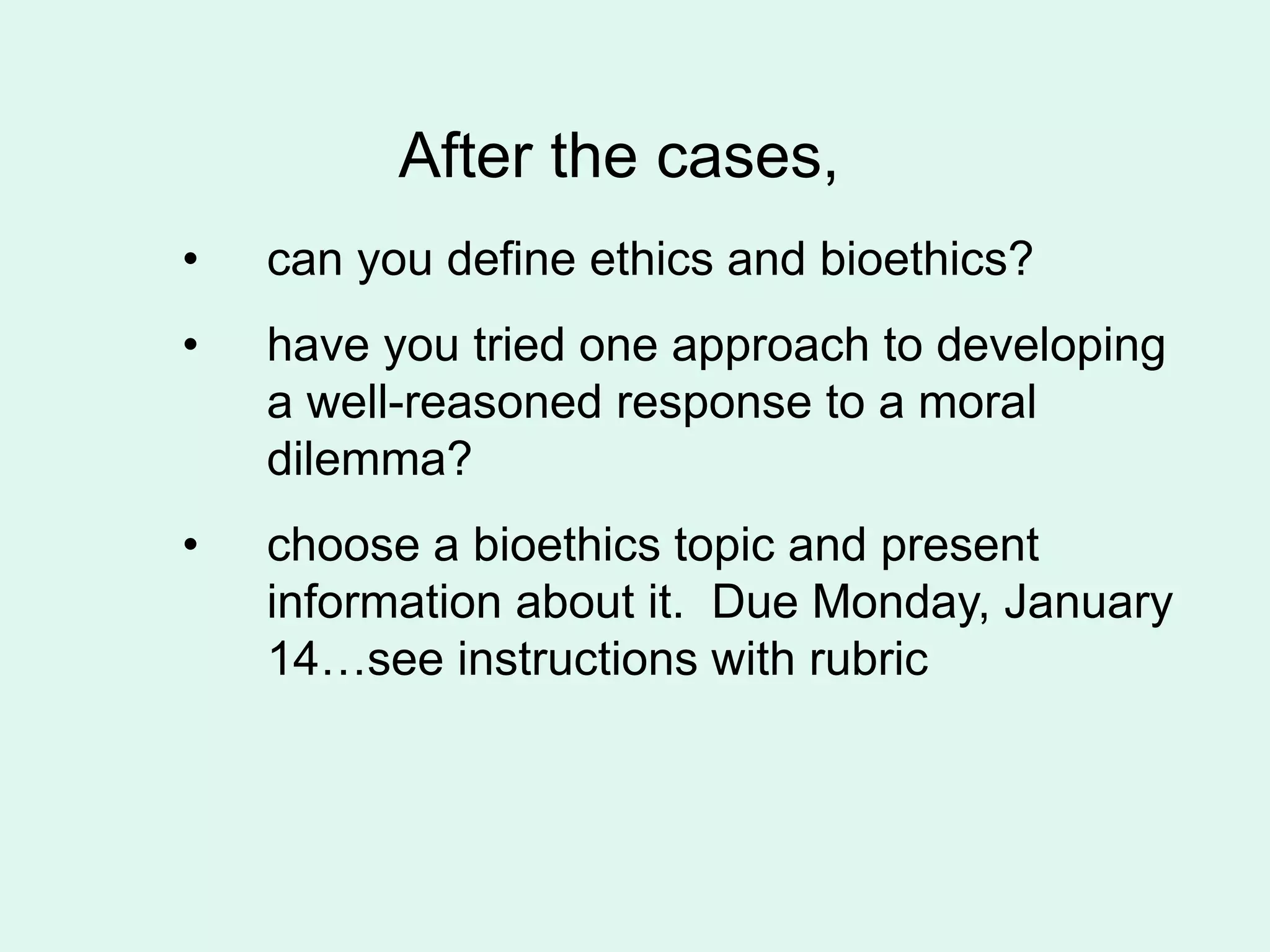 After the cases,

• can you define ethics and bioethics?

• have you tried one approach to developing a well-reasoned response to a moral dilemma?

• choose a bioethics topic and present information about it. Due Monday, January 14…see instructions with rubric